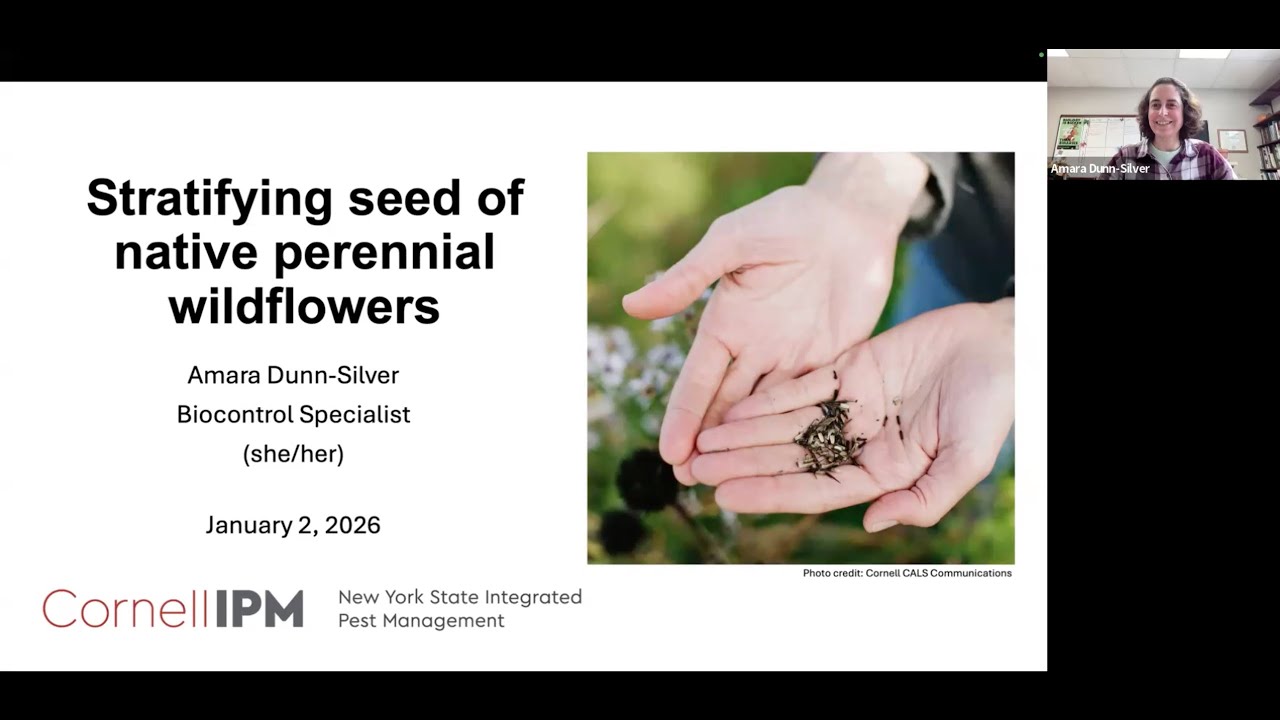 Stratifying seed of native perennial wildflowers

Amara Dunn-Silver
Biocontrol Specialist
(she/her)

January 2, 2026

Photo credit: Cornell CALS Communications

CornellIPM New York State Integrated Pest Management

Amara Dunn-Silver